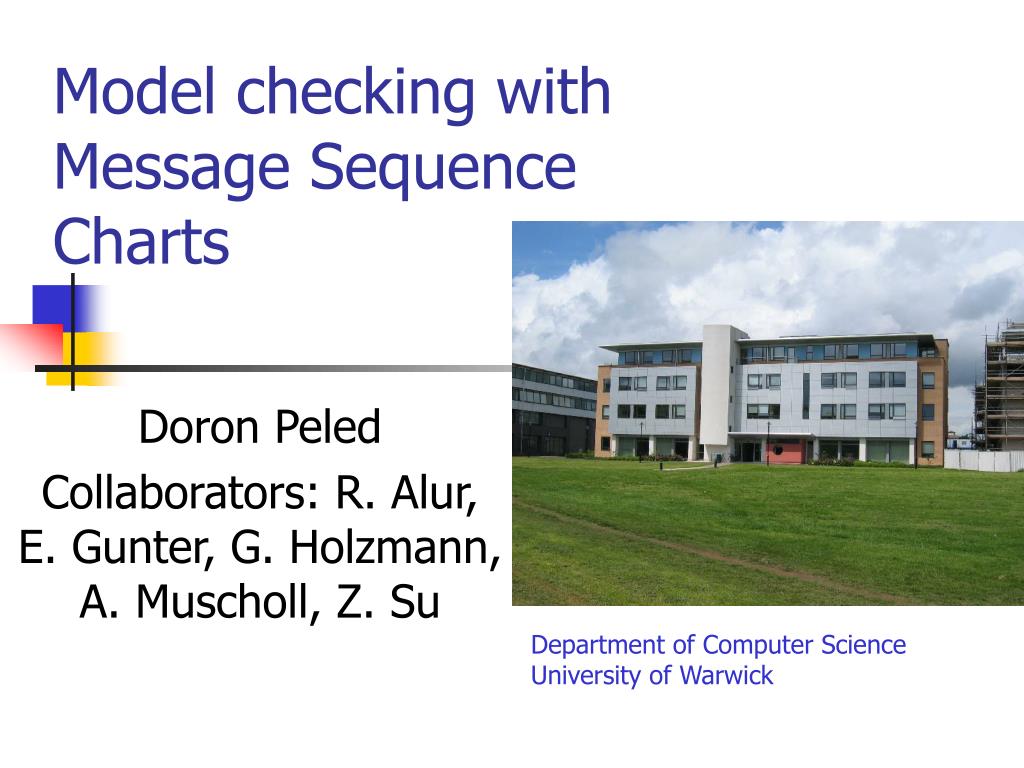 Model checking with Message Sequence Charts

Doron Peled

Collaborators: R. Alur, E. Gunter, G. Holzmann, A. Muscholl, Z. Su

Department of Computer Science
University of Warwick